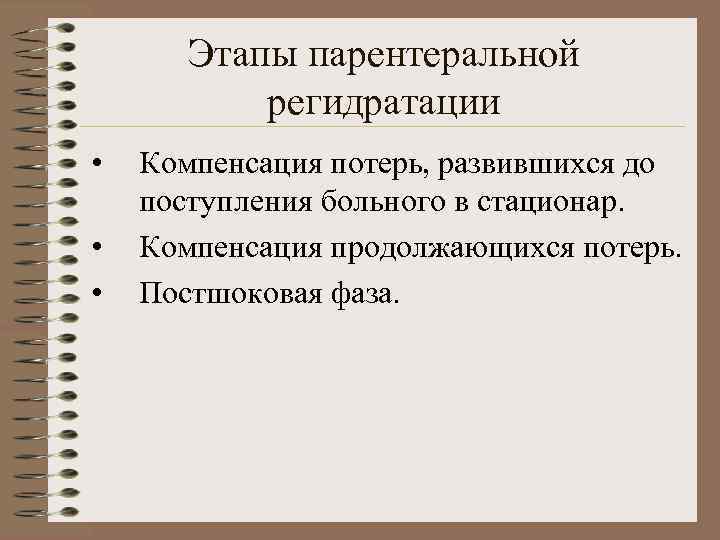 Этапы парентеральной регидратации

• Компенсация потерь, развившихся до поступления больного в стационар.
• Компенсация продолжающихся потерь.
• Постшоковая фаза.